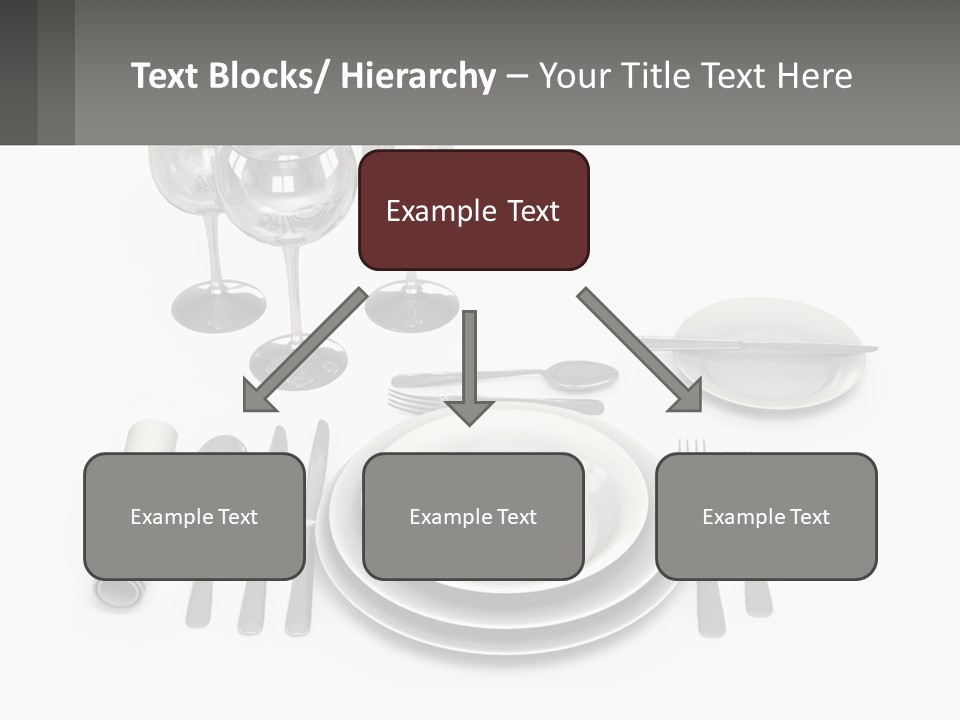 Text Blocks/ Hierarchy – Your Title Text Here

Example Text

Example Text

Example Text

Example Text